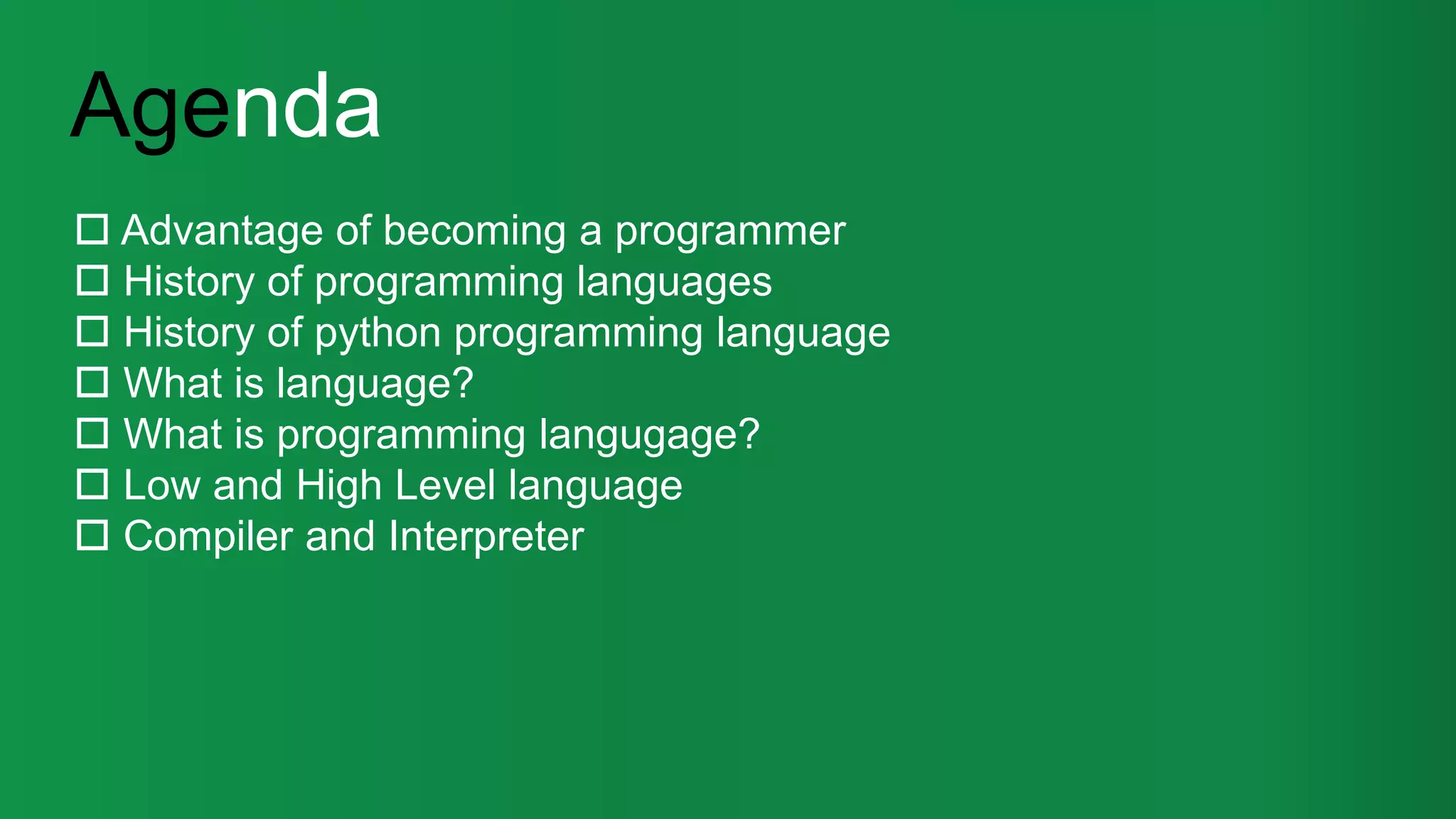 Agenda

☐ Advantage of becoming a programmer
☐ History of programming languages
☐ History of python programming language
☐ What is language?
☐ What is programming langugage?
☐ Low and High Level language
☐ Compiler and Interpreter